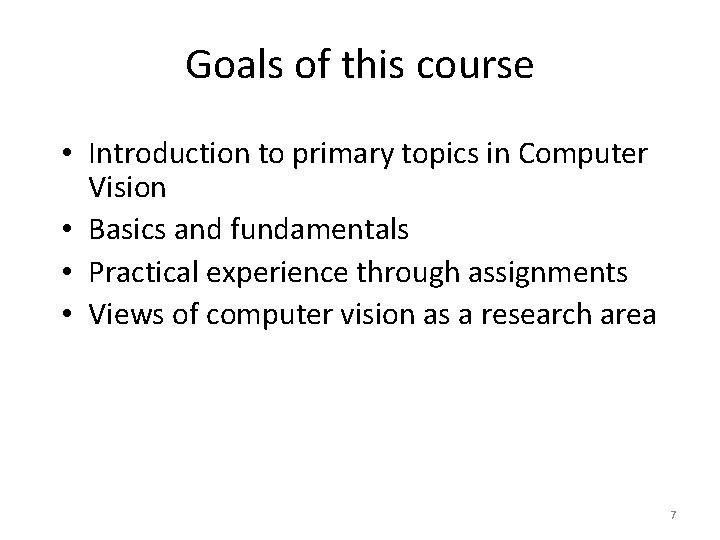 Goals of this course

• Introduction to primary topics in Computer Vision
• Basics and fundamentals
• Practical experience through assignments
• Views of computer vision as a research area

7